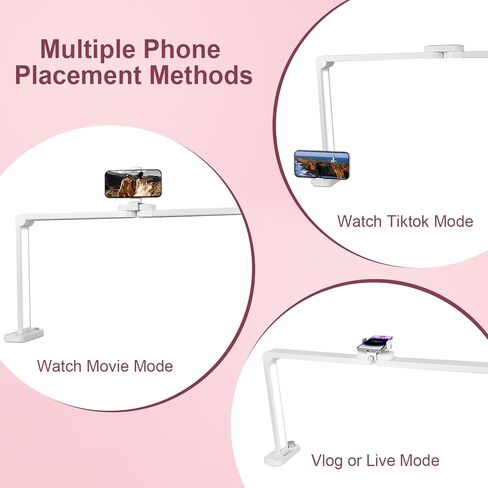 Multiple Phone Placement Methods

Watch Tiktok Mode

Watch Movie Mode

Vlog or Live Mode